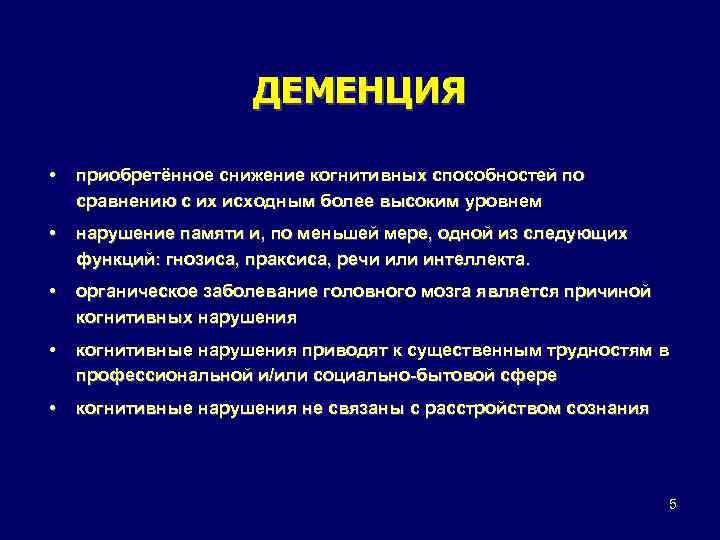 ДЕМЕНЦИЯ

• приобретённое снижение когнитивных способностей по сравнению с их исходным более высоким уровнем
• нарушение памяти и, по меньшей мере, одной из следующих функций: гнозиса, праксиса, речи или интеллекта.
• органическое заболевание головного мозга является причиной когнитивных нарушения
• когнитивные нарушения приводят к существенным трудностям в профессиональной и/или социально-бытовой сфере
• когнитивные нарушения не связаны с расстройством сознания

5